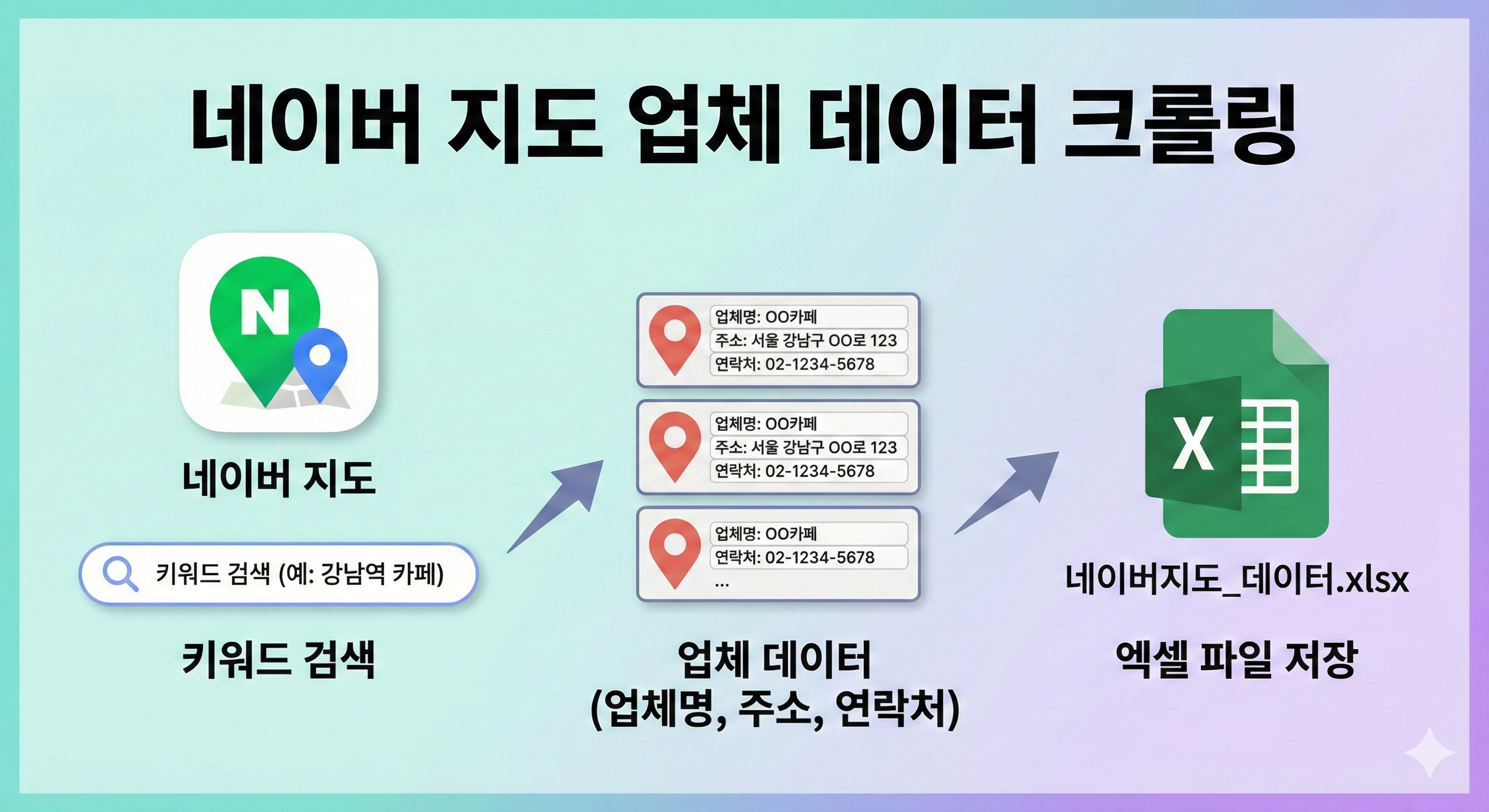 네이버 지도 업체 데이터 크롤링

N

네이버 지도

키워드 검색 (예: 강남역 카페)

키워드 검색

업체명: OO카페
주소: 서울 강남구 OO로 123
연락처: 02-1234-5678

업체명: OO카페
주소: 서울 강남구 OO로 123
연락처: 02-1234-5678

업체명: OO카페
연락처: 02-1234-5678
...

업체 데이터
(업체명, 주소, 연락처)

X

네이버지도_데이터.xlsx

엑셀 파일 저장